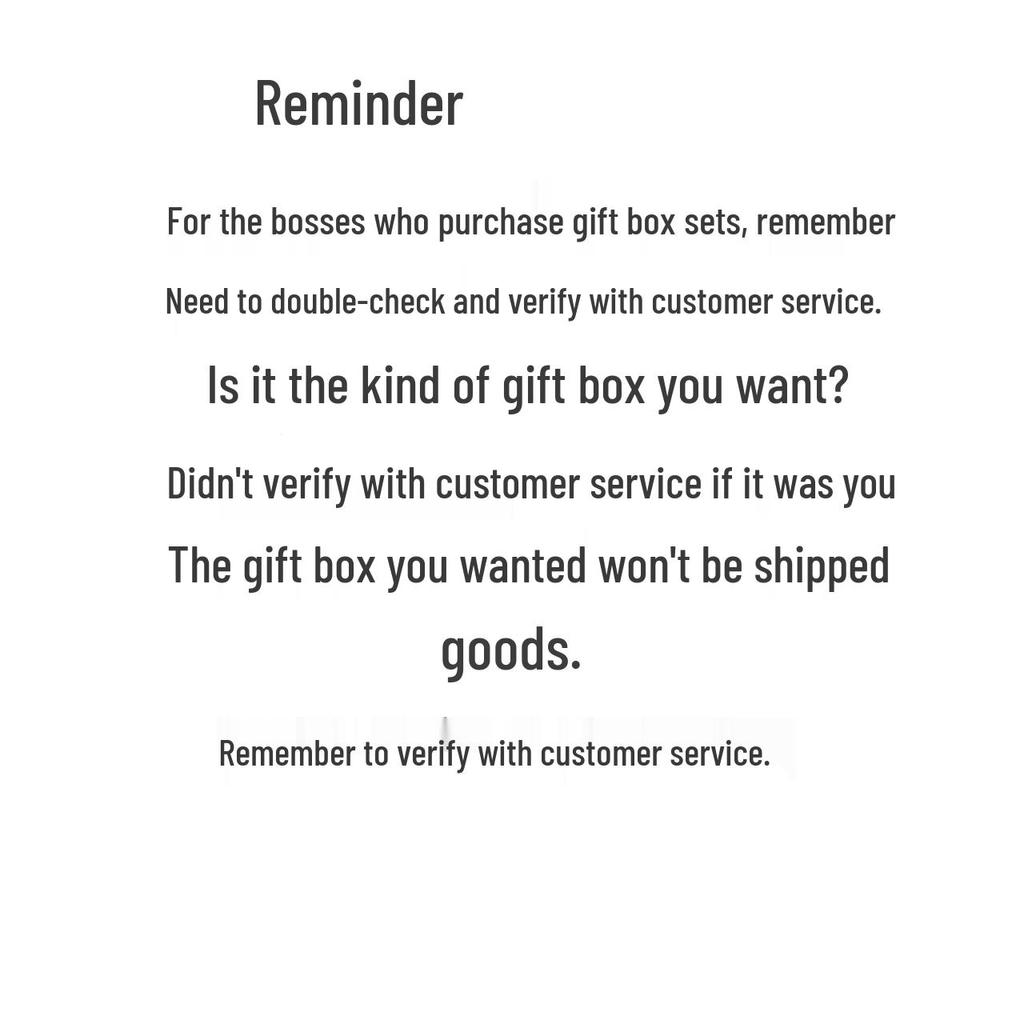 Reminder

For the bosses who purchase gift box sets, remember

Need to double-check and verify with customer service.

Is it the kind of gift box you want?

Didn't verify with customer service if it was you

The gift box you wanted won't be shipped

goods.

Remember to verify with customer service.